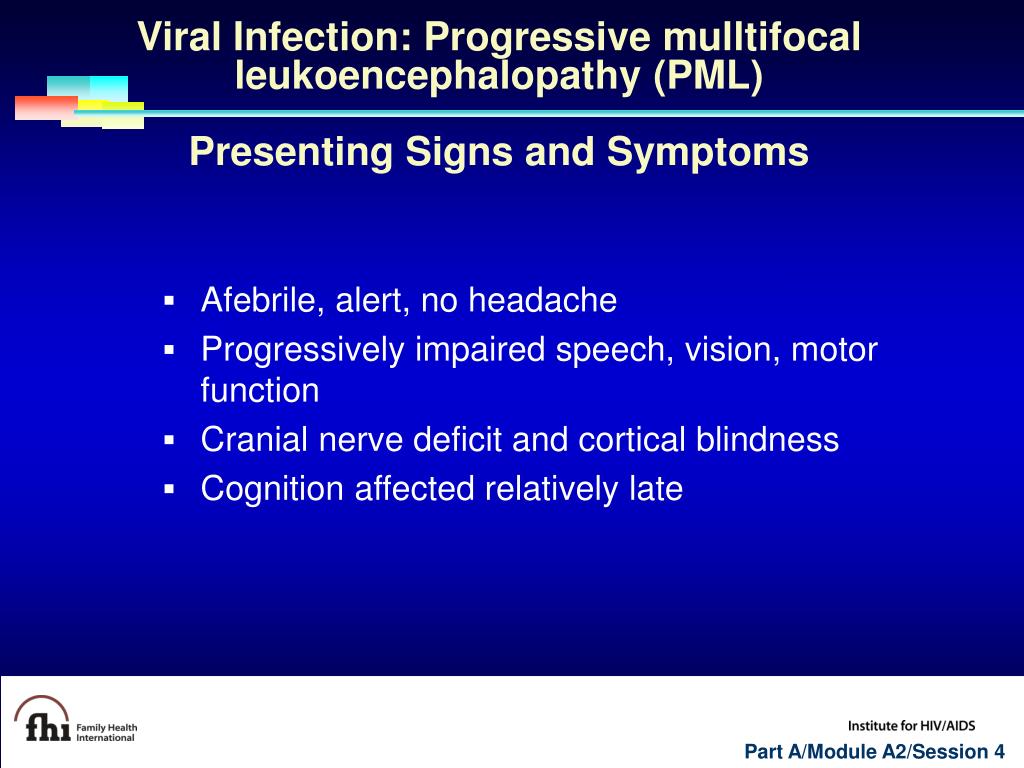 Viral Infection: Progressive mulltifocal leukoencephalopathy (PML)

Presenting Signs and Symptoms

▪ Afebrile, alert, no headache
▪ Progressively impaired speech, vision, motor function
▪ Cranial nerve deficit and cortical blindness
▪ Cognition affected relatively late

fhi Family Health International

Institute for HIV/AIDS

Part A/Module A2/Session 4